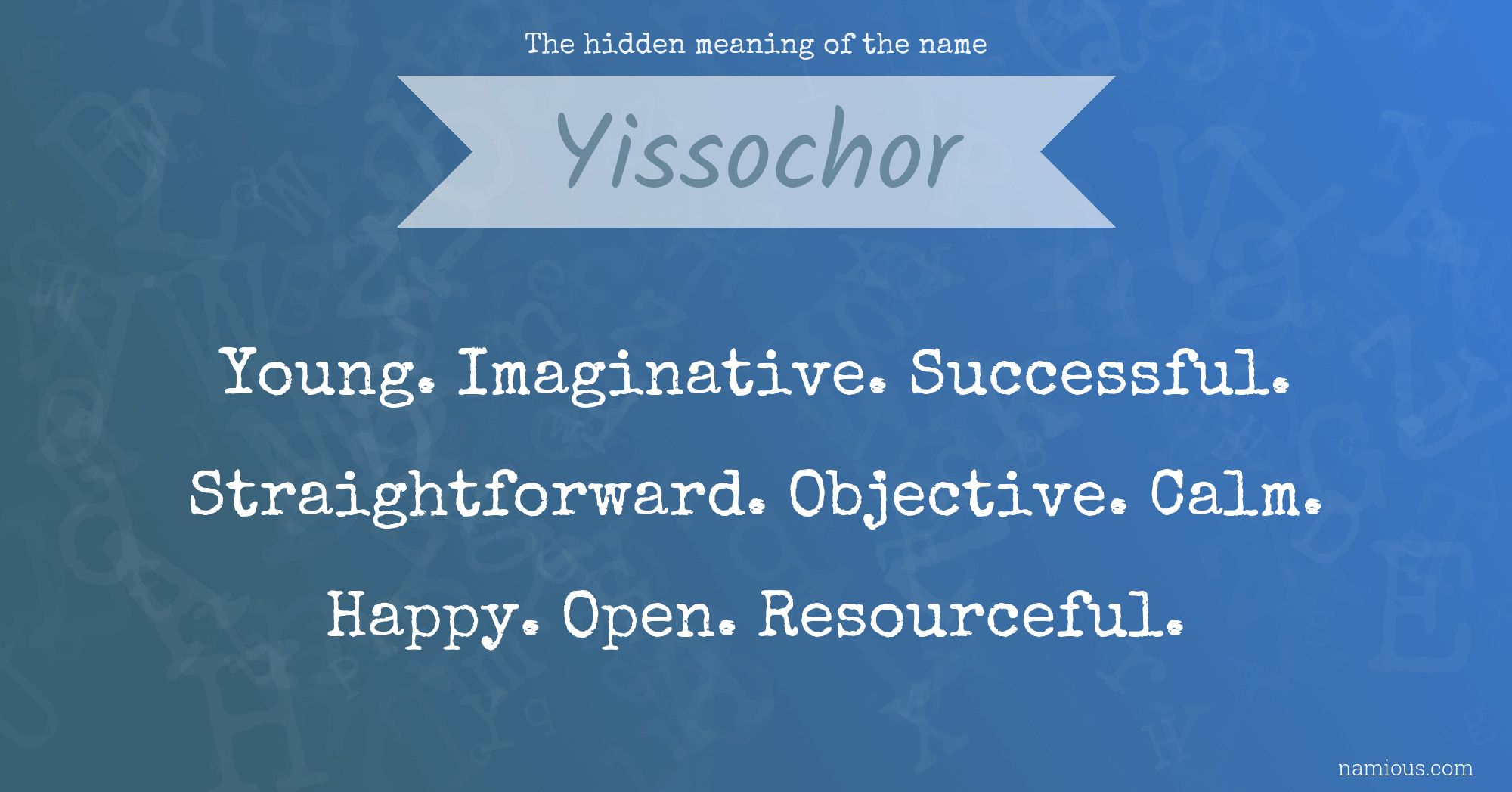 The hidden meaning of the name

Yissochor

Young. Imaginative. Successful. Straightforward. Objective. Calm. Happy. Open. Resourceful.

namious.com